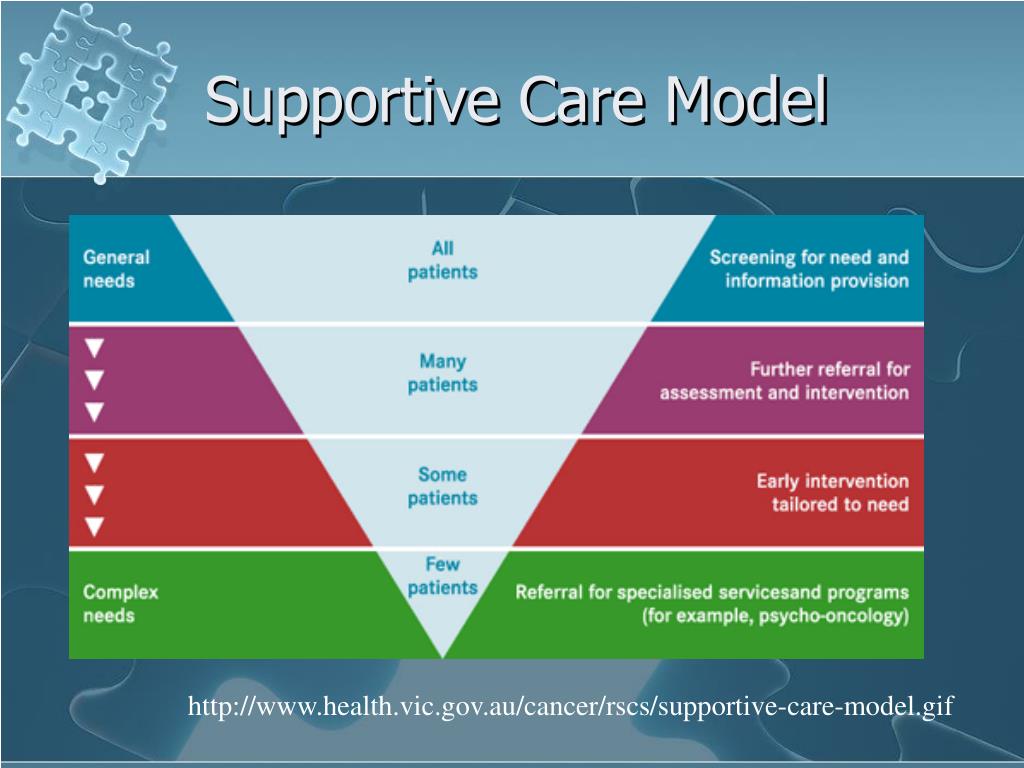 Supportive Care Model

General needs

All patients

Screening for need and information provision

▼
▼
▼

Many patients

Further referral for assessment and intervention

▼
▼
▼

Some patients

Early intervention tailored to need

Complex needs

Few patients

Referral for specialised servicesand programs (for example, psycho-oncology)

http://www.health.vic.gov.au/cancer/rscs/supportive-care-model.gif